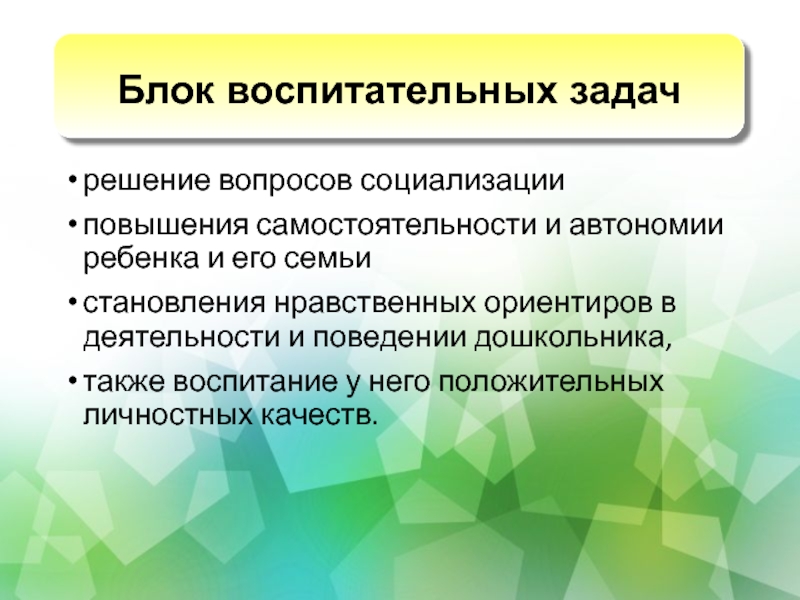 Блок воспитательных задач

• решение вопросов социализации

• повышения самостоятельности и автономии ребенка и его семьи

• становления нравственных ориентиров в деятельности и поведении дошкольника,

• также воспитание у него положительных личностных качеств.